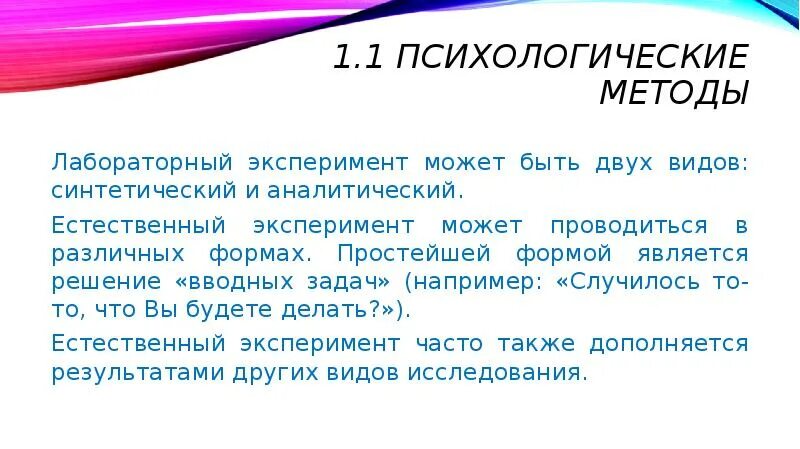 1.1 ПСИХОЛОГИЧЕСКИЕ МЕТОДЫ

Лабораторный эксперимент может быть двух видов: синтетический и аналитический.

Естественный эксперимент может проводиться в различных формах. Простейшей формой является решение «вводных задач» (например: «Случилось то-то, что Вы будете делать?»).

Естественный эксперимент часто также дополняется результатами других видов исследования.